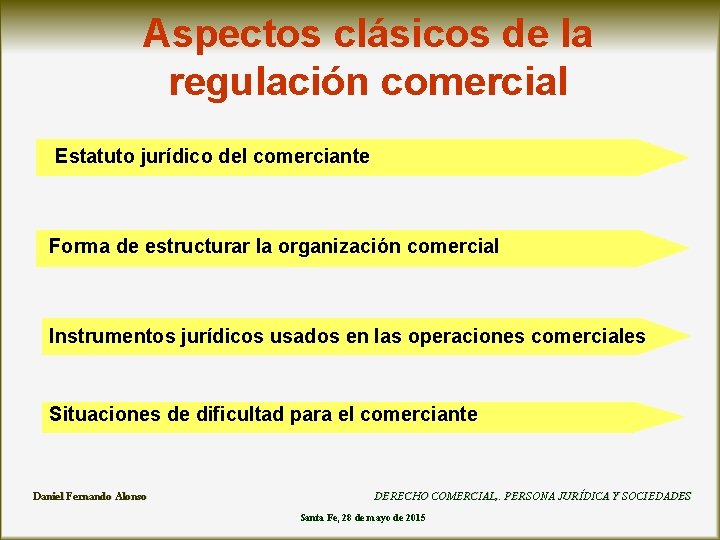 Aspectos clásicos de la regulación comercial

Estatuto jurídico del comerciante

Forma de estructurar la organización comercial

Instrumentos jurídicos usados en las operaciones comerciales

Situaciones de dificultad para el comerciante

Daniel Fernando Alonso

DERECHO COMERCIAL,. PERSONA JURÍDICA Y SOCIEDADES

Santa Fe, 28 de mayo de 2015